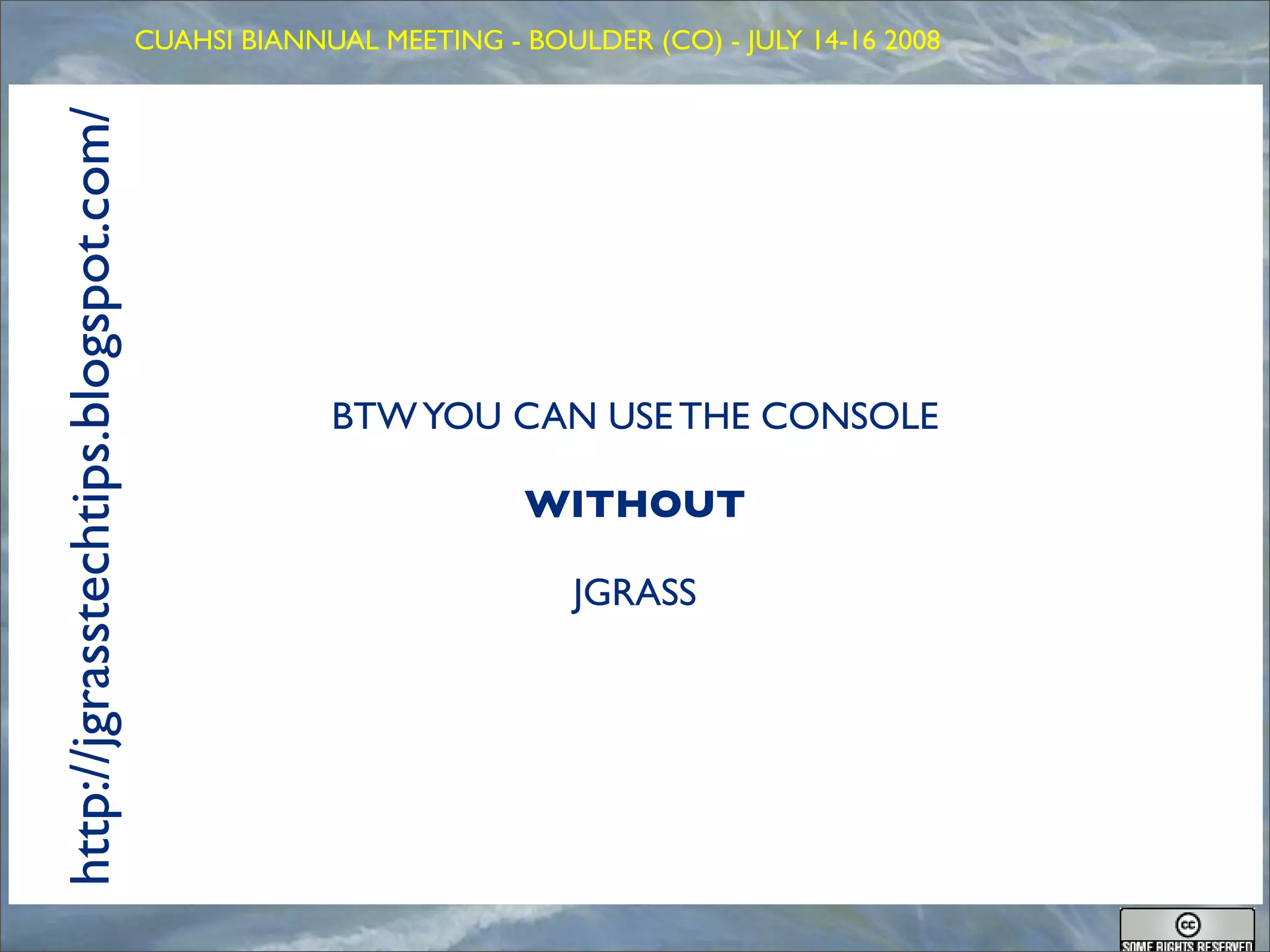 CUAHSI BIANNUAL MEETING - BOULDER (CO) - JULY 14-16 2008

http://jgrasstechtips.blogspot.com/

BTW YOU CAN USE THE CONSOLE

WITHOUT

JGRASS

cc
SOME RIGHTS RESERVED